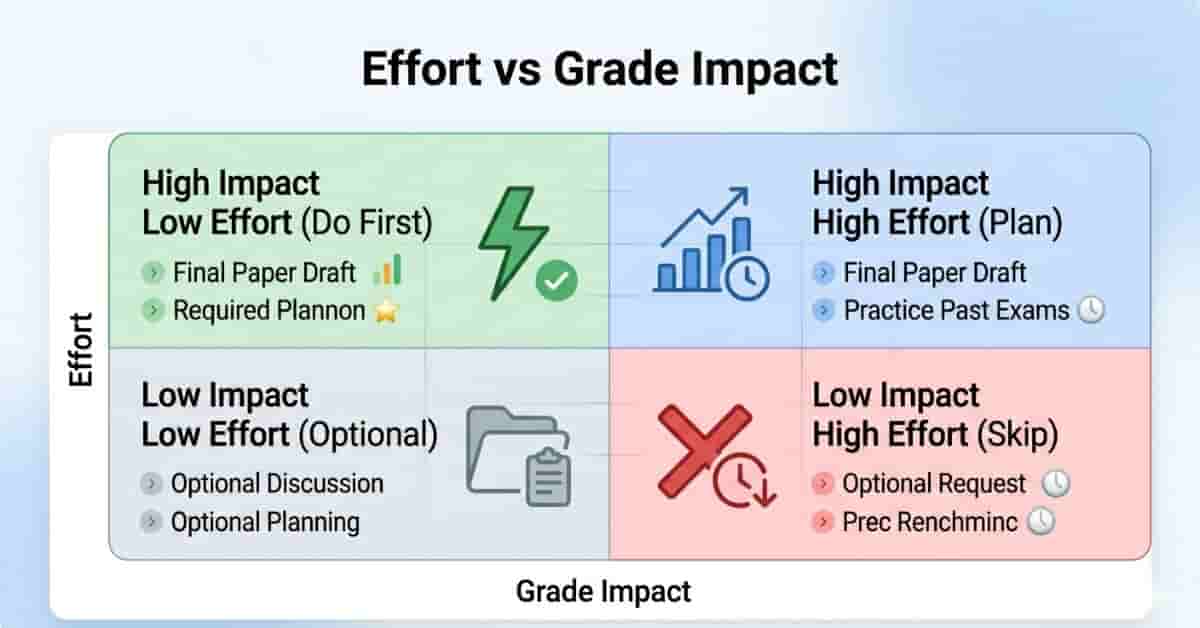 Effort vs Grade Impact

Effort

High Impact
Low Effort (Do First)

Final Paper Draft

Required Plannon

High Impact
High Effort (Plan)

Final Paper Draft

Practice Past Exams

Low Impact
Low Effort (Optional)

Optional Discussion

Optional Planning

Low Impact
High Effort (Skip)

Optional Request

Prec Renchminc

Grade Impact